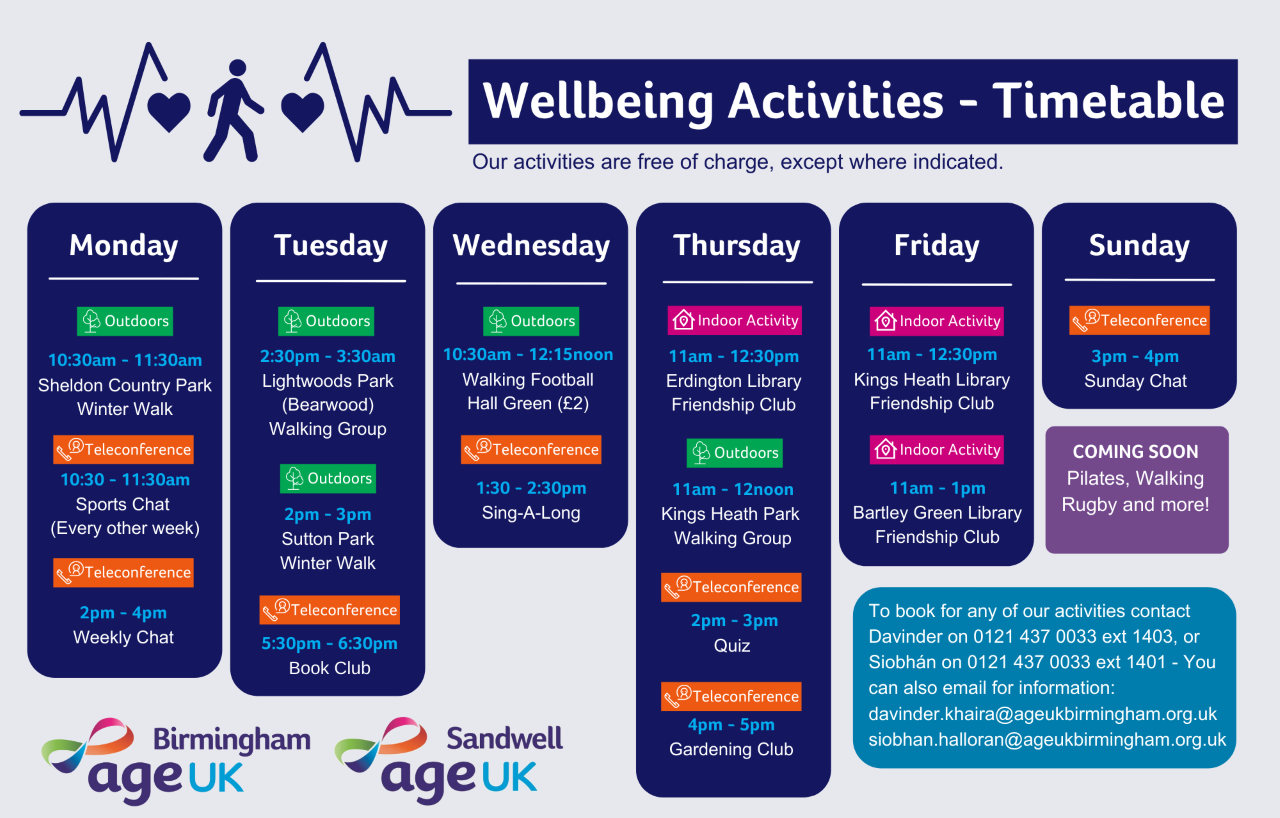 Wellbeing Activities - Timetable

Our activities are free of charge, except where indicated.

Monday

Outdoors

10:30am - 11:30am
Sheldon Country Park Winter Walk

Teleconference

10:30 - 11:30am
Sports Chat (Every other week)

Teleconference

2pm - 4pm
Weekly Chat

Tuesday

Outdoors

2:30pm - 3:30am
Lightwoods Park (Bearwood) Walking Group

Outdoors

2pm - 3pm
Sutton Park Winter Walk

Teleconference

5:30pm - 6:30pm
Book Club

Wednesday

Outdoors

10:30am - 12:15noon
Walking Football Hall Green (£2)

Teleconference

1:30 - 2:30pm
Sing-A-Long

Thursday

Indoor Activity

11am - 12:30pm
Erdington Library Friendship Club

Outdoors

11am - 12noon
Kings Heath Park Walking Group

Teleconference

2pm - 3pm
Quiz

Teleconference

4pm - 5pm
Gardening Club

Friday

Indoor Activity

11am - 12:30pm
Kings Heath Library Friendship Club

Indoor Activity

11am - 1pm
Bartley Green Library Friendship Club

Sunday

Teleconference

3pm - 4pm
Sunday Chat

COMING SOON
Pilates, Walking Rugby and more!

To book for any of our activities contact Davinder on 0121 437 0033 ext 1403, or Siobhán on 0121 437 0033 ext 1401 - You can also email for information:
davinder.khaira@ageukbirmingham.org.uk
siobhan.halloran@ageukbirmingham.org.uk

Birmingham age UK

Sandwell age UK